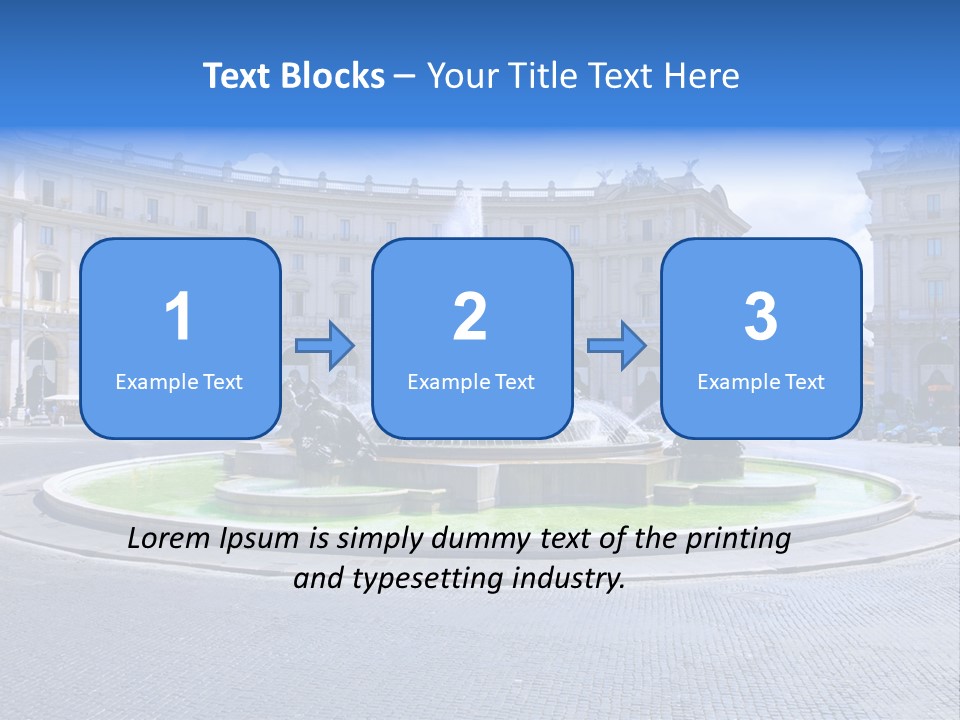 Text Blocks – Your Title Text Here

1
Example Text

2
Example Text

3
Example Text

Lorem Ipsum is simply dummy text of the printing and typesetting industry.